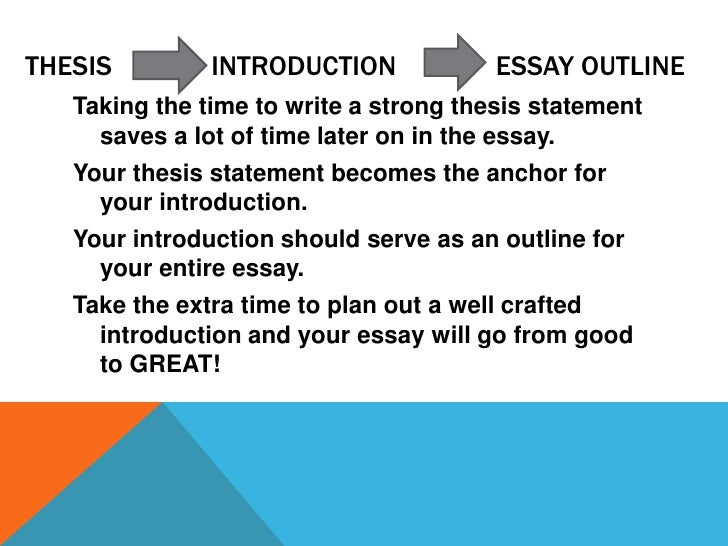 THESIS INTRODUCTION ESSAY OUTLINE

Taking the time to write a strong thesis statement saves a lot of time later on in the essay.

Your thesis statement becomes the anchor for your introduction.

Your introduction should serve as an outline for your entire essay.

Take the extra time to plan out a well crafted introduction and your essay will go from good to GREAT!